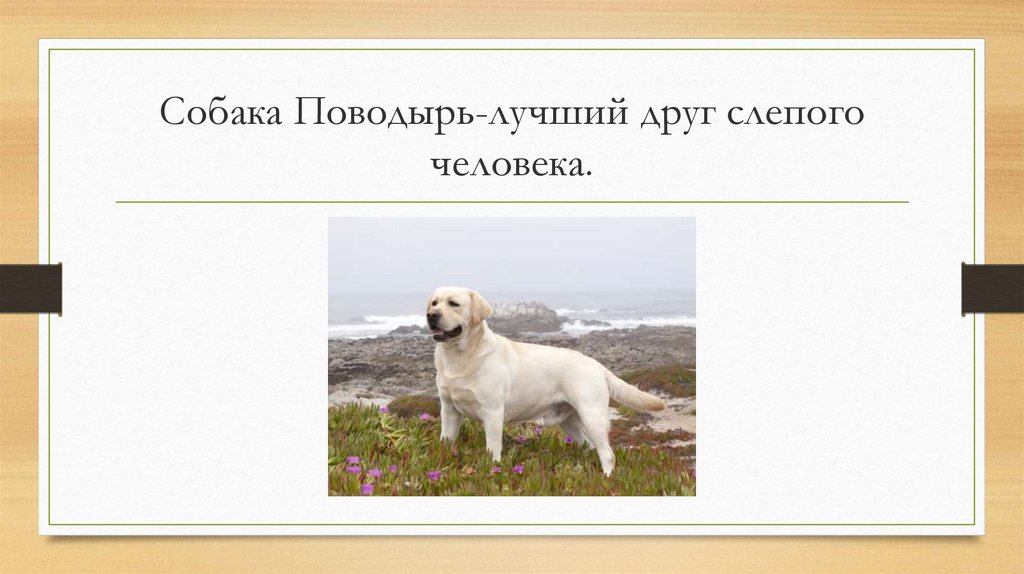 Собака Поводырь-лучший друг слепого человека.